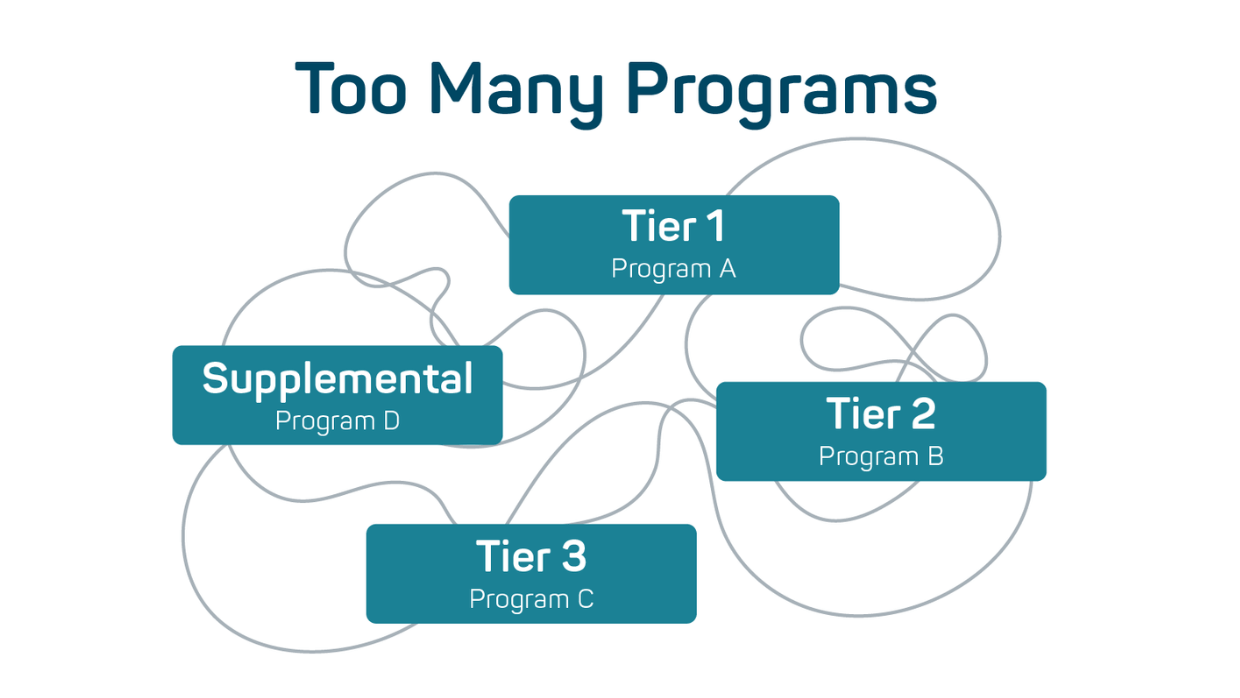 Too Many Programs

Tier 1
Program A

Supplemental
Program D

Tier 2
Program B

Tier 3
Program C